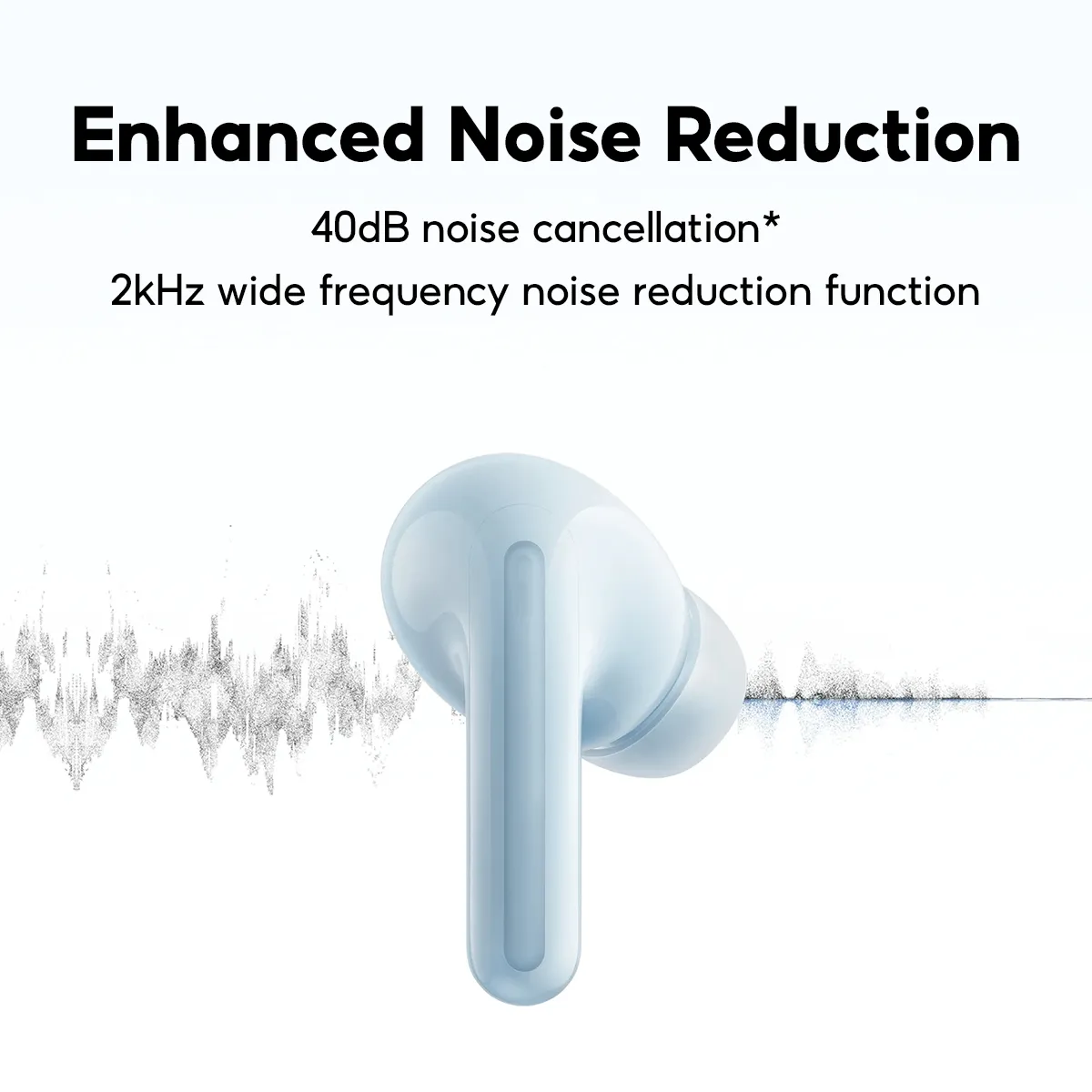 Enhanced Noise Reduction

40dB noise cancellation*
2kHz wide frequency noise reduction function